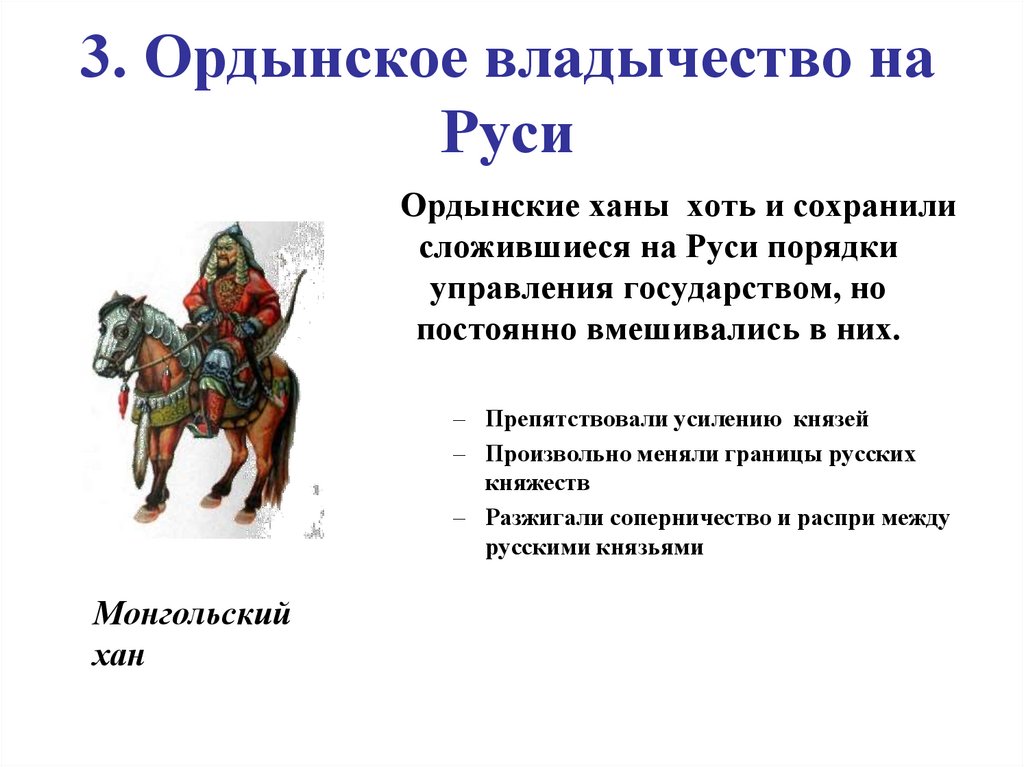 3. Ордынское владычество на Руси

Ордынские ханы хоть и сохранили сложившиеся на Руси порядки управления государством, но постоянно вмешивались в них.

– Препятствовали усилению князей
– Произвольно меняли границы русских княжеств
– Разжигали соперничество и распри между русскими князьями

Монгольский хан